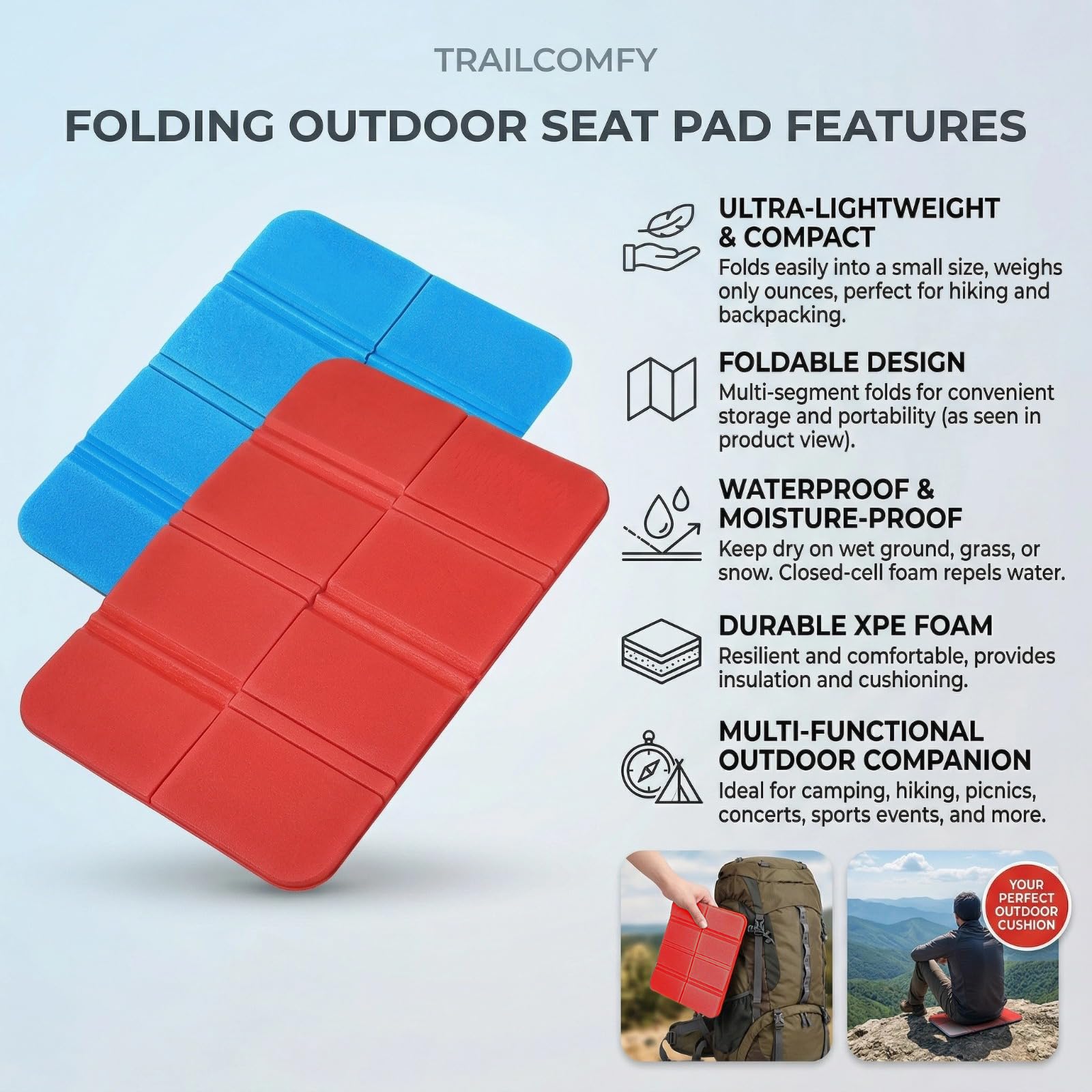 TRAILCOMFY

FOLDING OUTDOOR SEAT PAD FEATURES

ULTRA-LIGHTWEIGHT & COMPACT
Folds easily into a small size, weighs only ounces, perfect for hiking and backpacking.

FOLDABLE DESIGN
Multi-segment folds for convenient storage and portability (as seen in product view).

WATERPROOF & MOISTURE-PROOF
Keep dry on wet ground, grass, or snow. Closed-cell foam repels water.

DURABLE XPE FOAM
Resilient and comfortable, provides insulation and cushioning.

MULTI-FUNCTIONAL OUTDOOR COMPANION
Ideal for camping, hiking, picnics, concerts, sports events, and more.

YOUR PERFECT OUTDOOR CUSHION